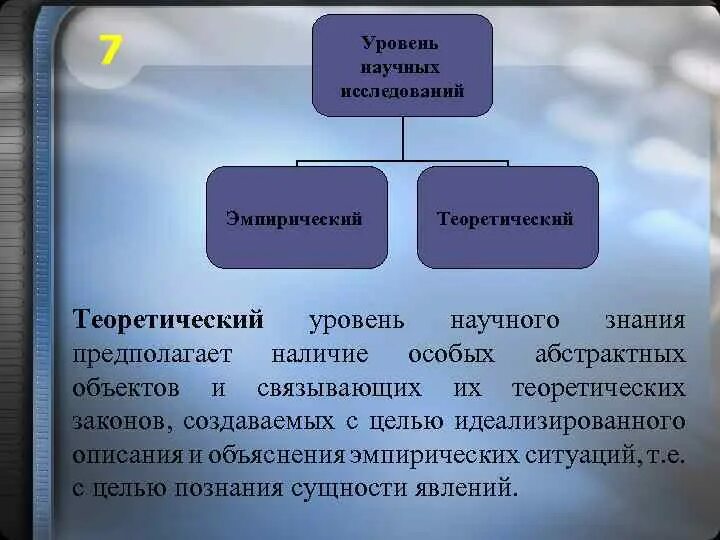 7

Уровень научных исследований

Эмпирический

Теоретический

Теоретический уровень научного знания предполагает наличие особых абстрактных объектов и связывающих их теоретических законов, создаваемых с целью идеализированного описания и объяснения эмпирических ситуаций, т.е. с целью познания сущности явлений.